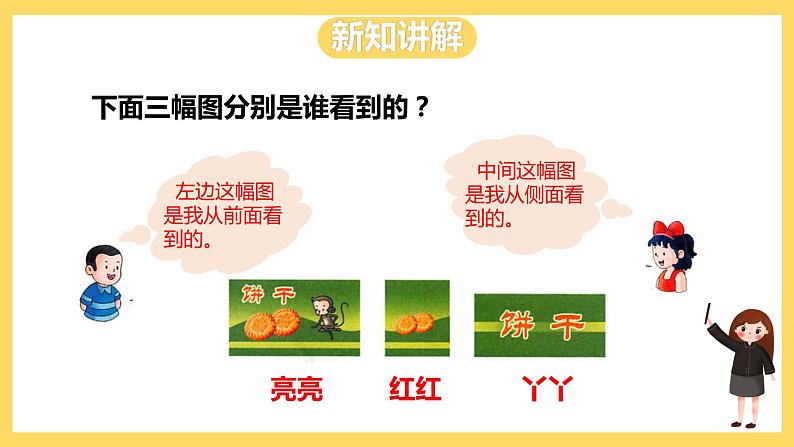 新知讲解

下面三幅图分别是谁看到的？

左边这幅图是我从前面看到的。

中间这幅图是我从侧面看到的。

饼干

饼干

亮亮　红红　丫丫